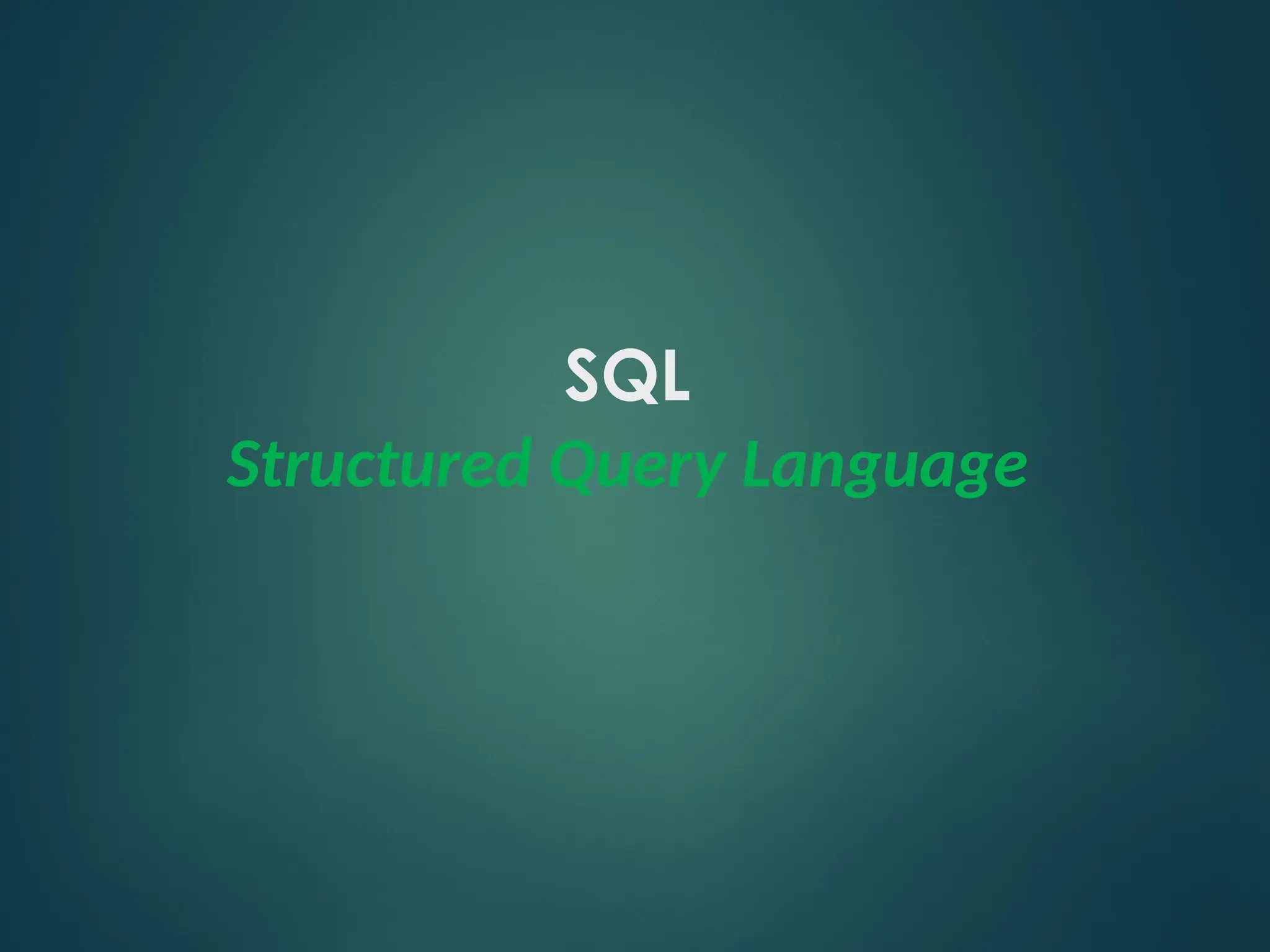 SQL
Structured Query Language